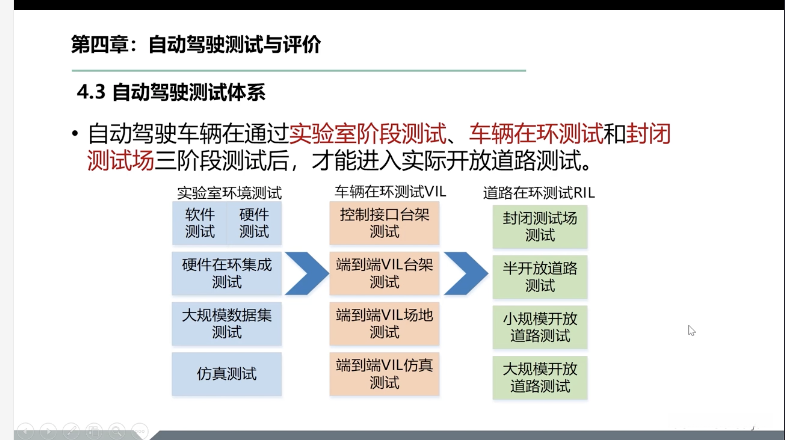 第四章：自动驾驶测试与评价

4.3 自动驾驶测试体系

• 自动驾驶车辆在通过实验室阶段测试、车辆在环测试和封闭测试场三阶段测试后，才能进入实际开放道路测试。

实验室环境测试

软件测试

硬件测试

硬件在环集成测试

大规模数据集测试

仿真测试

车辆在环测试VIL

控制接口台架测试

端到端VIL台架测试

端到端VIL场地测试

端到端VIL仿真测试

道路在环测试RIL

封闭测试场测试

半开放道路测试

小规模开放道路测试

大规模开放道路测试